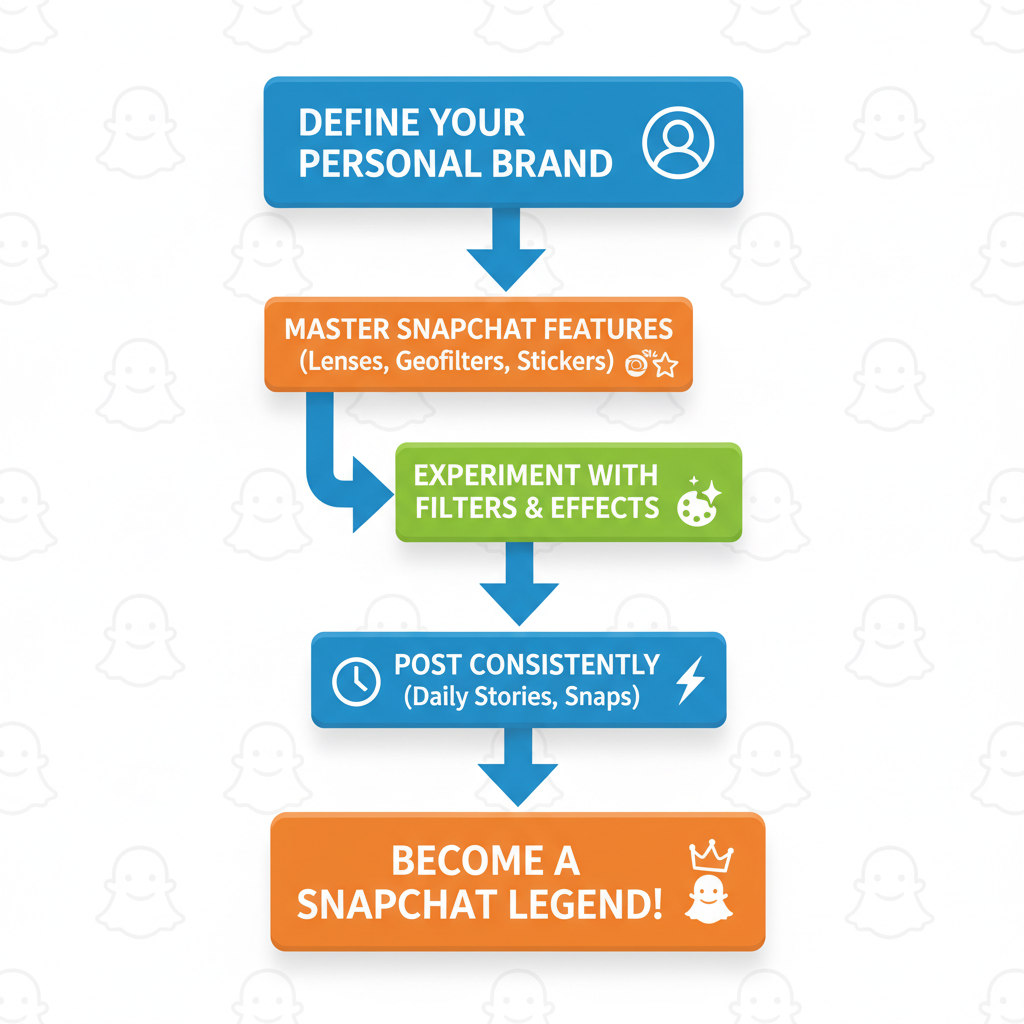 DEFINE YOUR PERSONAL BRAND

MASTER SNAPCHAT FEATURES
(Lenses, Geofilters, Stickers)

EXPERIMENT WITH FILTERS & EFFECTS

POST CONSISTENTLY
(Daily Stories, Snaps)

BECOME A SNAPCHAT LEGEND!